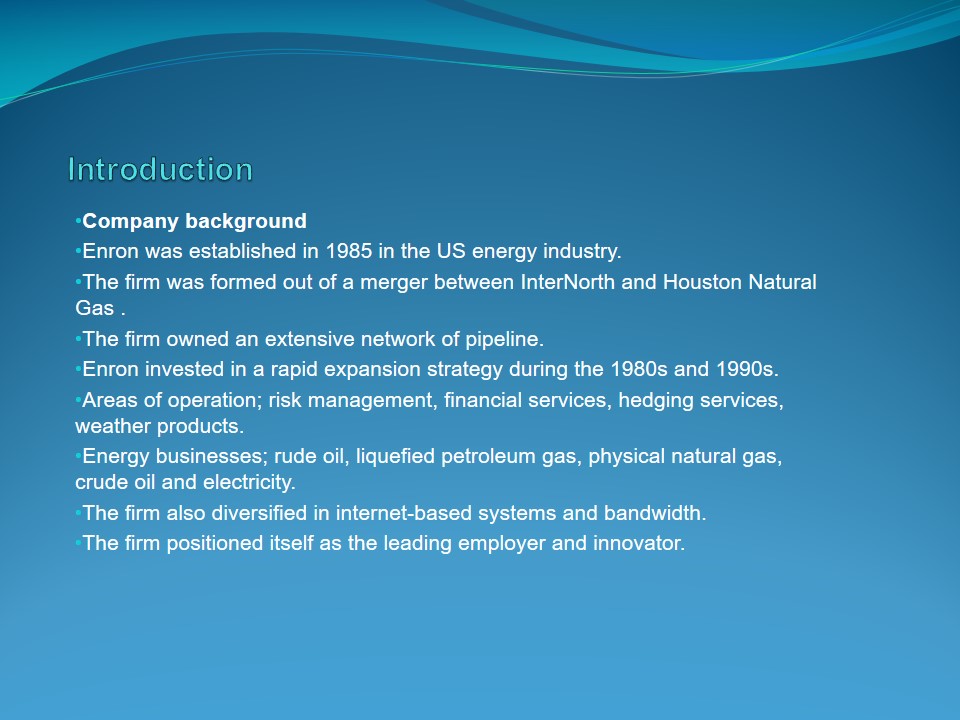 Introduction

•Company background

•Enron was established in 1985 in the US energy industry.

•The firm was formed out of a merger between InterNorth and Houston Natural Gas .

•The firm owned an extensive network of pipeline.

•Enron invested in a rapid expansion strategy during the 1980s and 1990s.

•Areas of operation; risk management, financial services, hedging services, weather products.

•Energy businesses; rude oil, liquefied petroleum gas, physical natural gas, crude oil and electricity.

•The firm also diversified in internet-based systems and bandwidth.

•The firm positioned itself as the leading employer and innovator.